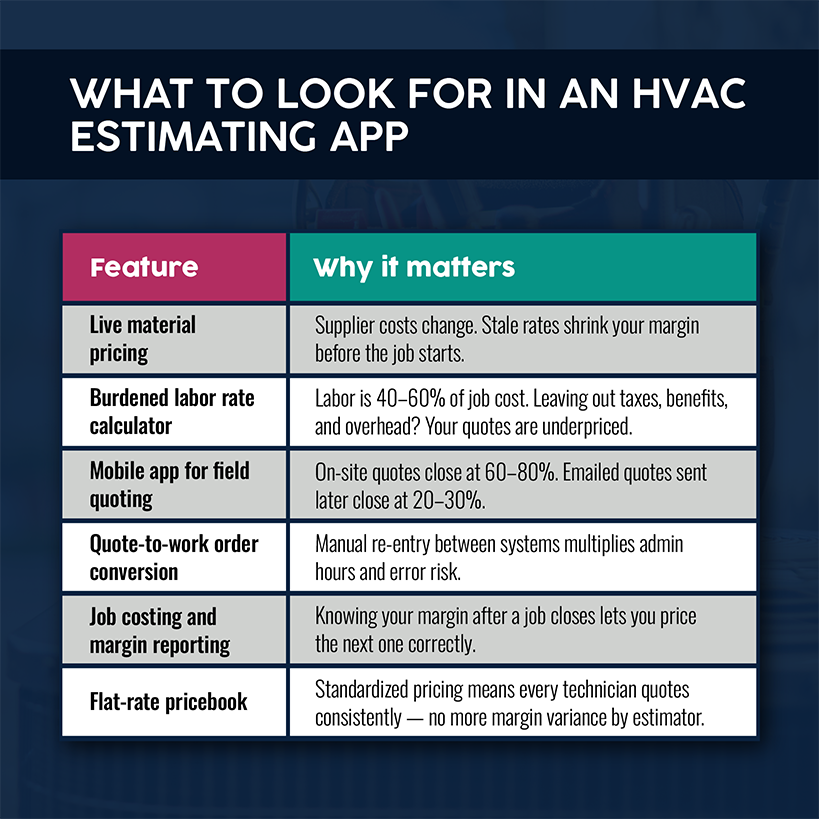 WHAT TO LOOK FOR IN AN HVAC ESTIMATING APP

| Feature | Why it matters |
|---|---|
| Live material pricing | Supplier costs change. Stale rates shrink your margin before the job starts. |
| Burdened labor rate calculator | Labor is 40–60% of job cost. Leaving out taxes, benefits, and overhead? Your quotes are underpriced. |
| Mobile app for field quoting | On-site quotes close at 60–80%. Emailed quotes sent later close at 20–30%. |
| Quote-to-work order conversion | Manual re-entry between systems multiplies admin hours and error risk. |
| Job costing and margin reporting | Knowing your margin after a job closes lets you price the next one correctly. |
| Flat-rate pricebook | Standardized pricing means every technician quotes consistently — no more margin variance by estimator. |